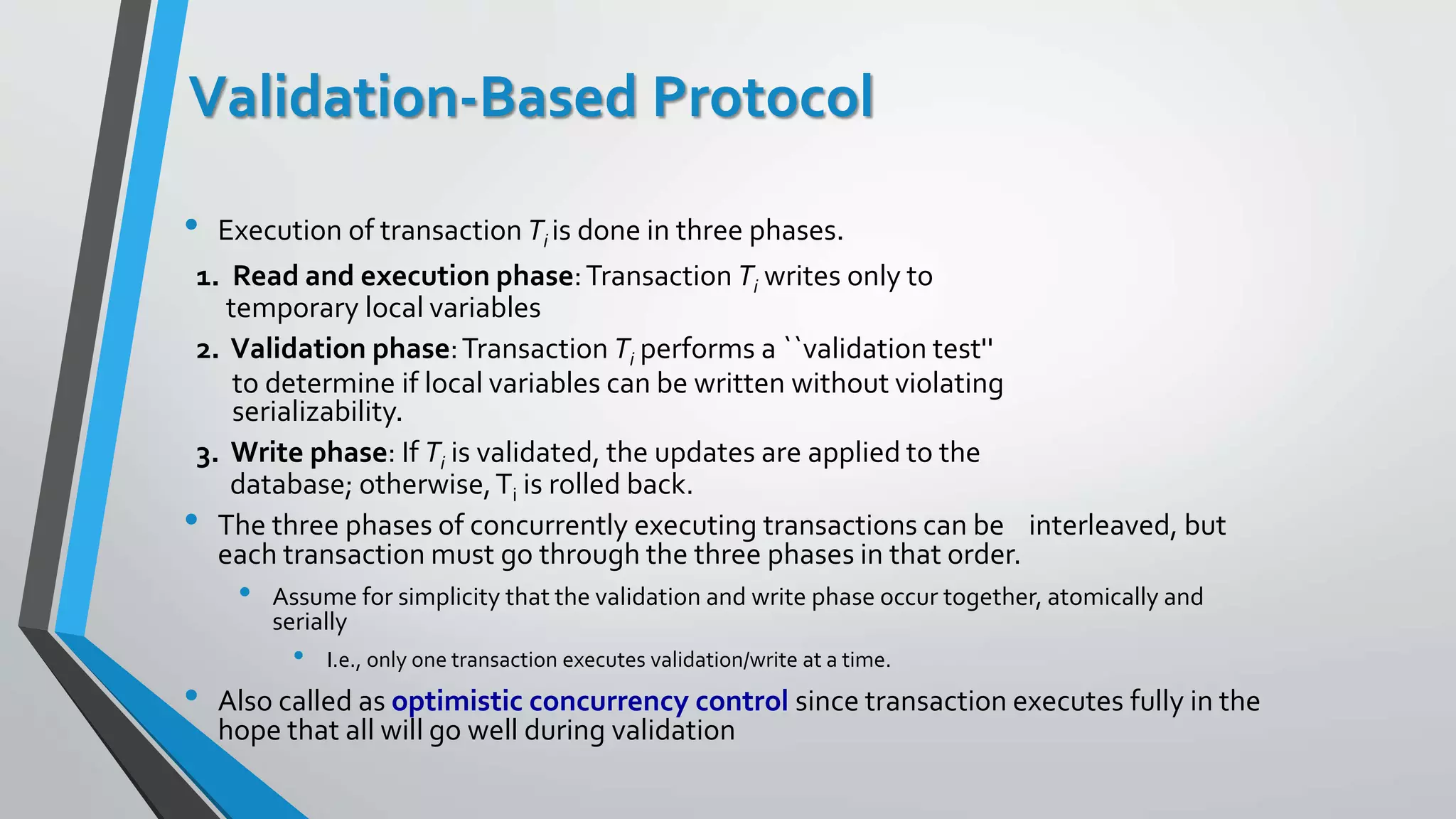 Validation-Based Protocol

• Execution of transaction $T_i$ is done in three phases.

1. Read and execution phase: Transaction $T_i$ writes only to temporary local variables

2. Validation phase: Transaction $T_i$ performs a ``validation test'' to determine if local variables can be written without violating serializability.

3. Write phase: If $T_i$ is validated, the updates are applied to the database; otherwise, $T_i$ is rolled back.

• The three phases of concurrently executing transactions can be interleaved, but each transaction must go through the three phases in that order.

• Assume for simplicity that the validation and write phase occur together, atomically and serially

• I.e., only one transaction executes validation/write at a time.

• Also called as optimistic concurrency control since transaction executes fully in the hope that all will go well during validation